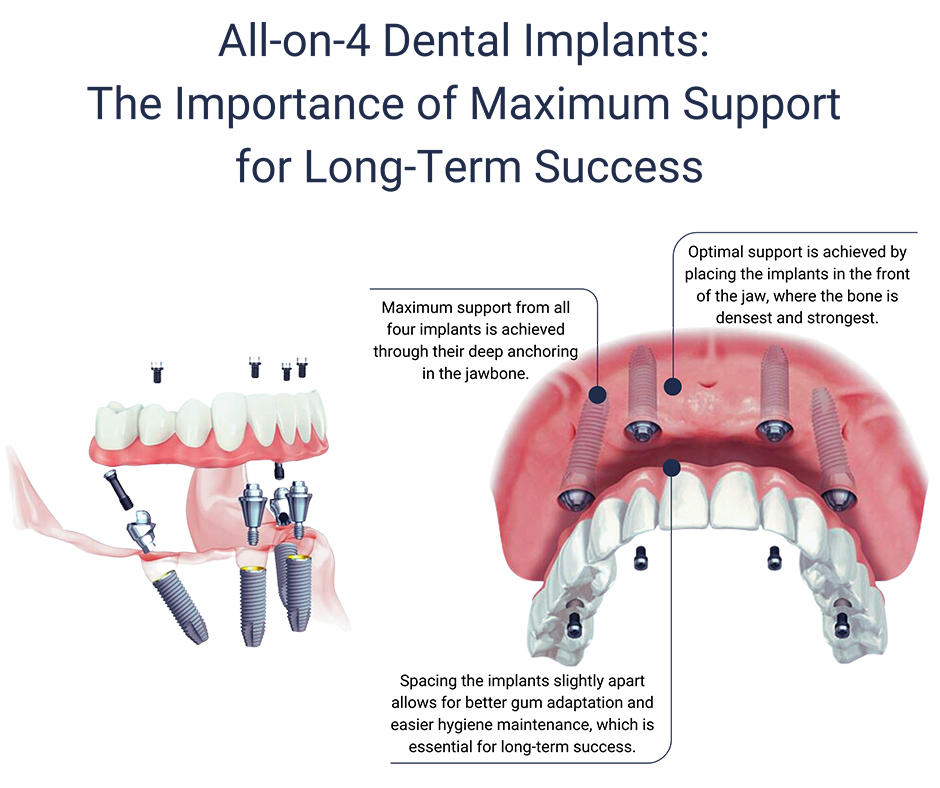 All-on-4 Dental Implants:
The Importance of Maximum Support for Long-Term Success

Maximum support from all four implants is achieved through their deep anchoring in the jawbone.

Optimal support is achieved by placing the implants in the front of the jaw, where the bone is densest and strongest.

Spacing the implants slightly apart allows for better gum adaptation and easier hygiene maintenance, which is essential for long-term success.